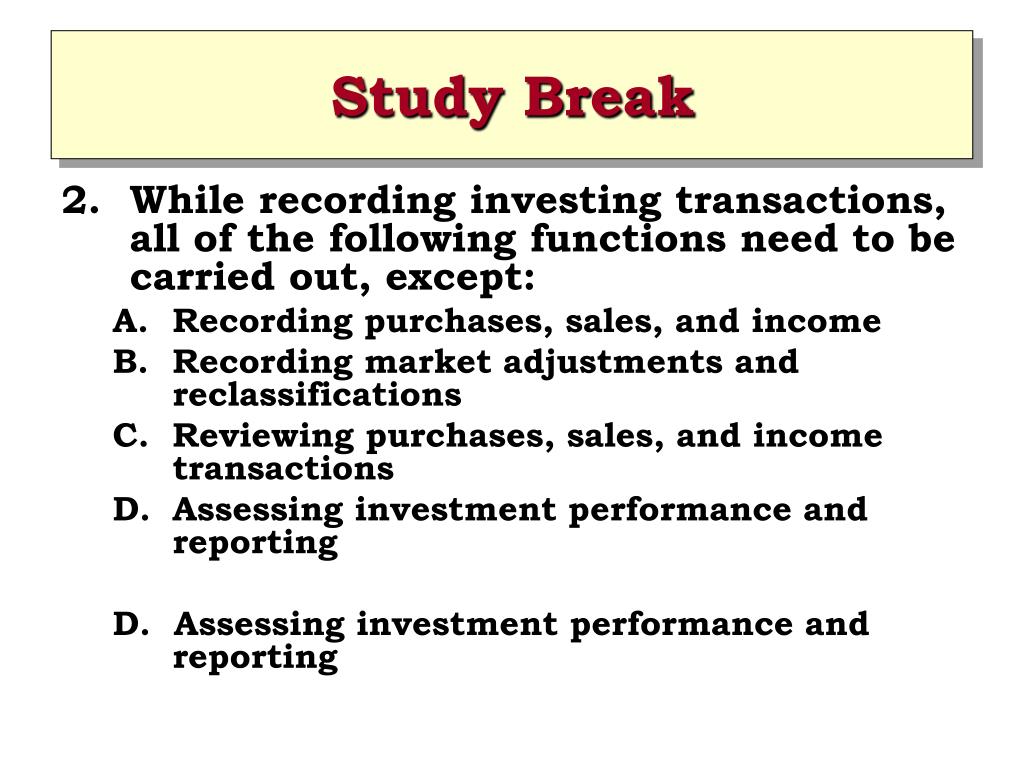 Study Break

2. While recording investing transactions, all of the following functions need to be carried out, except:

A. Recording purchases, sales, and income
B. Recording market adjustments and reclassifications
C. Reviewing purchases, sales, and income transactions
D. Assessing investment performance and reporting

D. Assessing investment performance and reporting